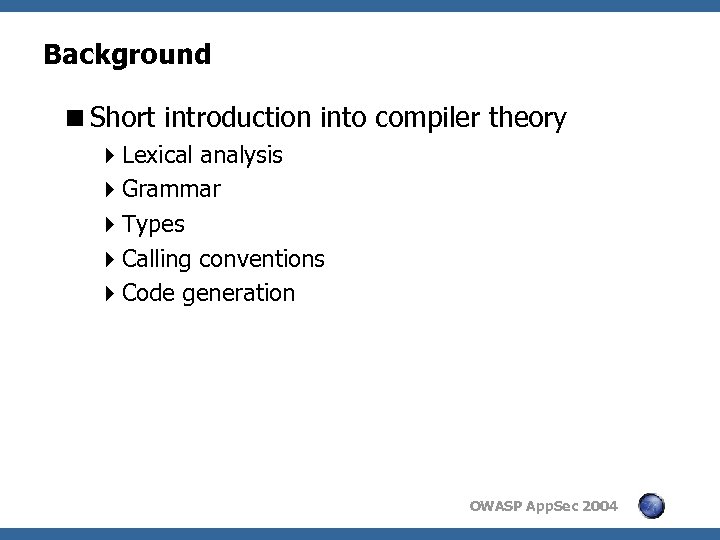 Background

Short introduction into compiler theory

Lexical analysis

Grammar

Types

Calling conventions

Code generation

OWASP AppSec 2004